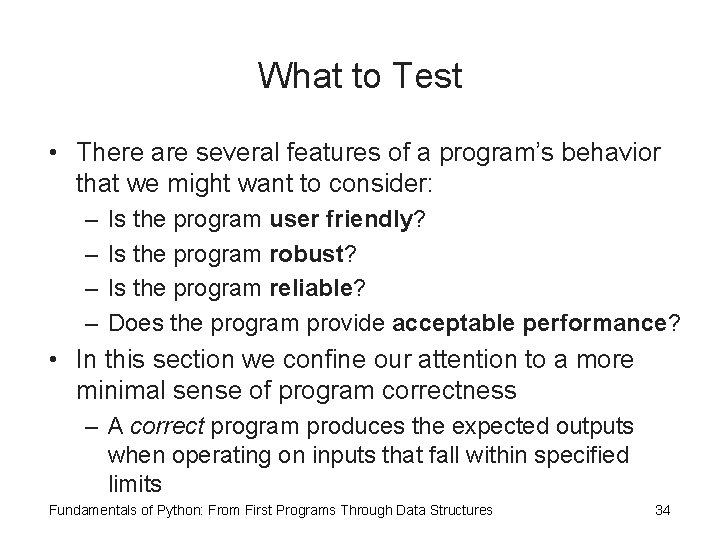 What to Test

• There are several features of a program's behavior that we might want to consider:

– Is the program user friendly?

– Is the program robust?

– Is the program reliable?

– Does the program provide acceptable performance?

• In this section we confine our attention to a more minimal sense of program correctness

– A correct program produces the expected outputs when operating on inputs that fall within specified limits

Fundamentals of Python: From First Programs Through Data Structures 34